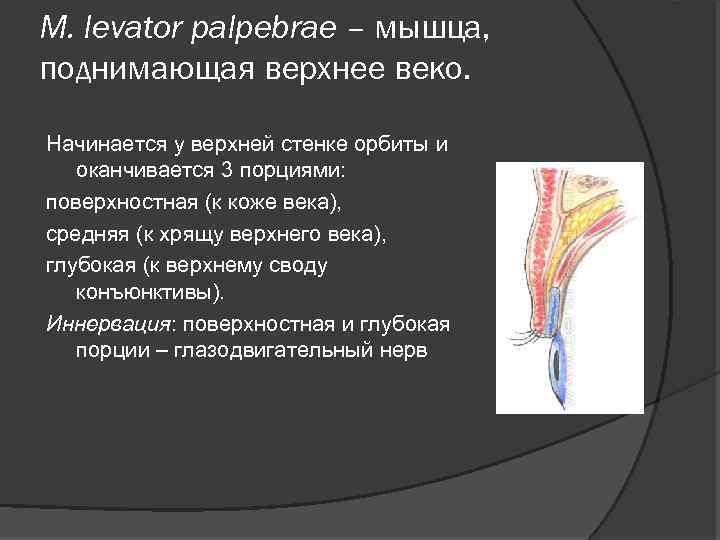 M. levator palpebrae – мышца, поднимающая верхнее веко.

Начинается у верхней стенке орбиты и оканчивается 3 порциями:
поверхностная (к коже века),
средняя (к хрящу верхнего века),
глубокая (к верхнему своду конъюнктивы).
Иннервация: поверхностная и глубокая порции – глазодвигательный нерв